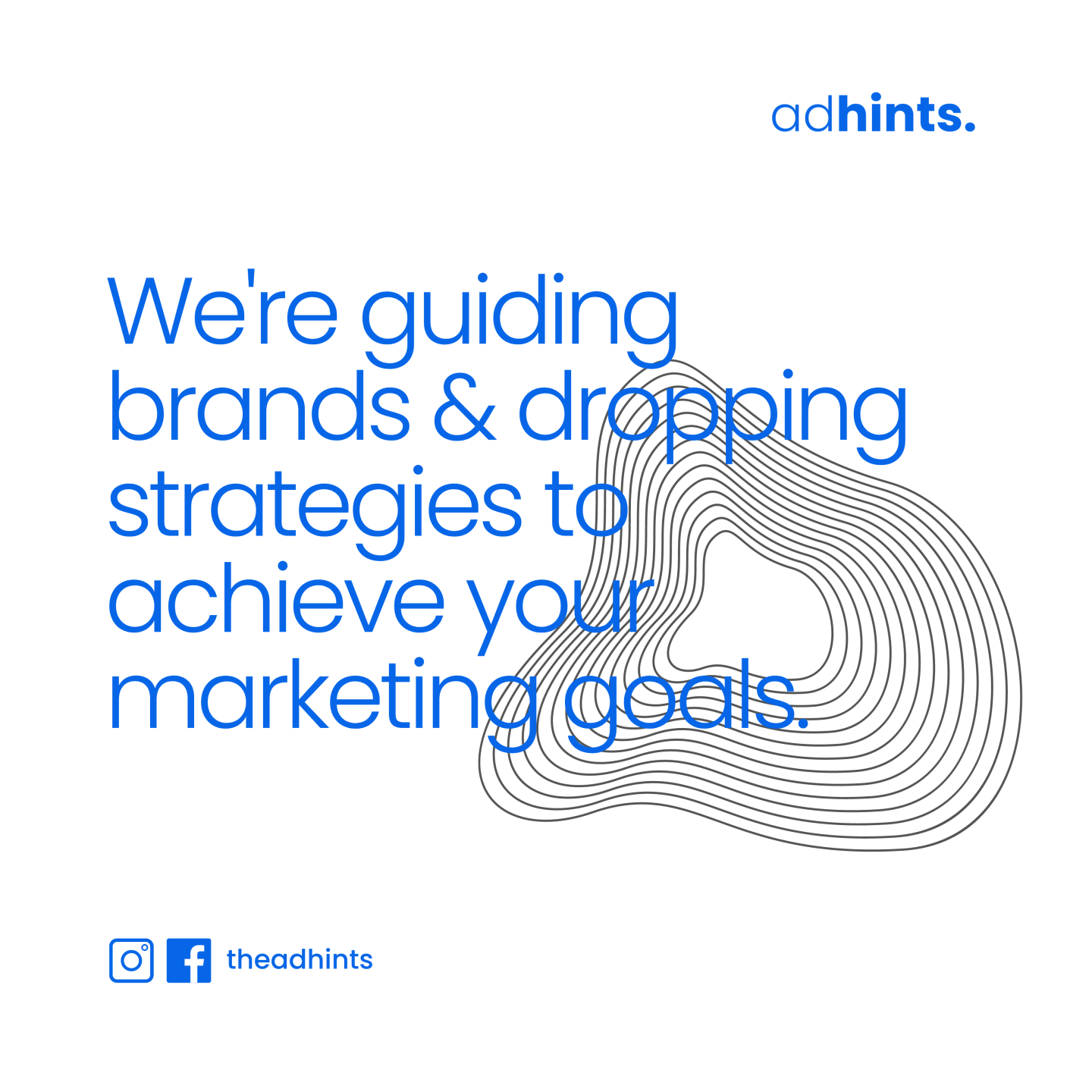 adhints.

We're guiding brands & dropping strategies to achieve your marketing goals.

theadhints